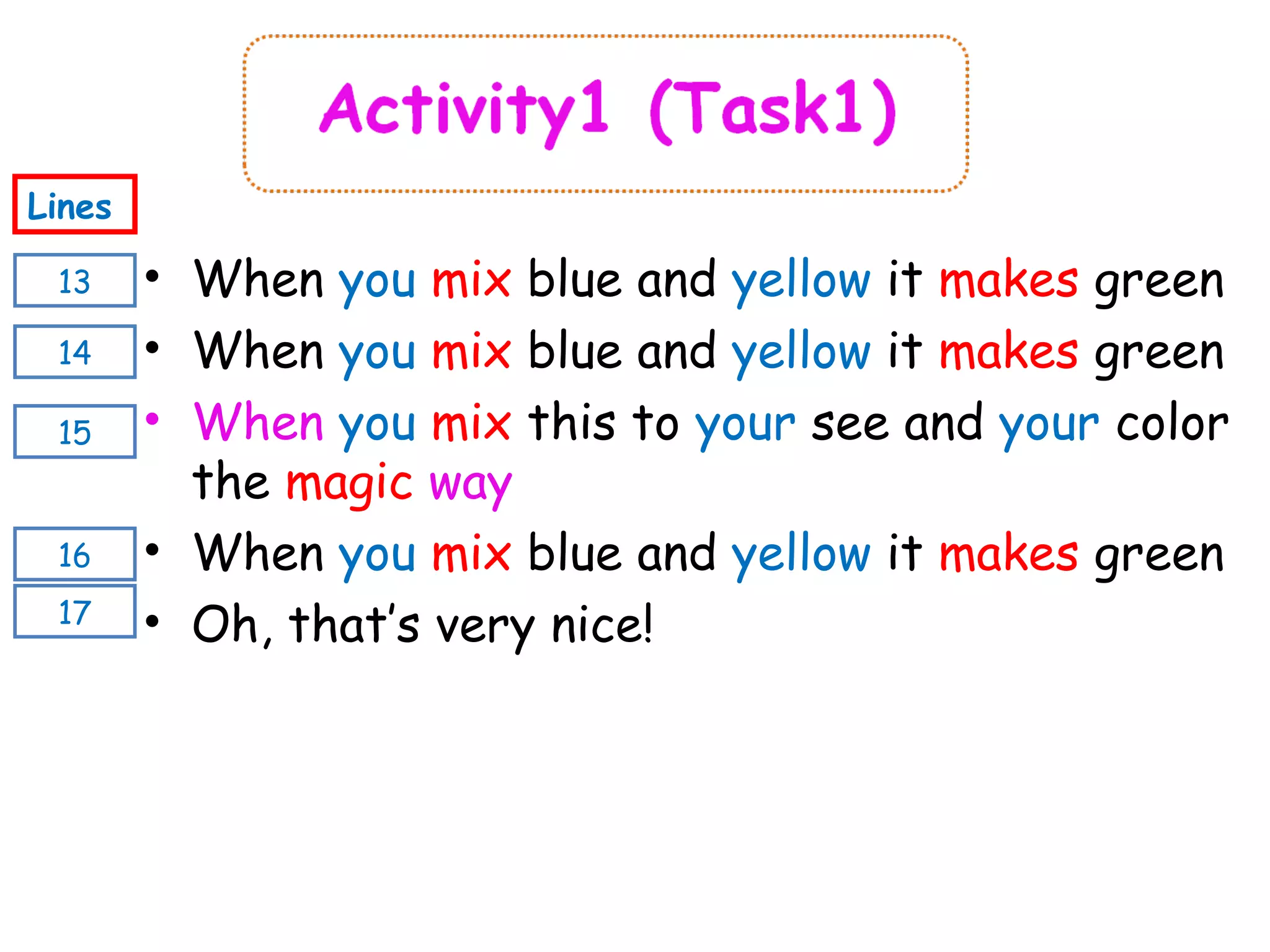 Activity1 (Task1)

Lines

13
• When you mix blue and yellow it makes green

14
• When you mix blue and yellow it makes green

15
• When you mix this to your see and your color the magic way

16
• When you mix blue and yellow it makes green

17
• Oh, that's very nice!